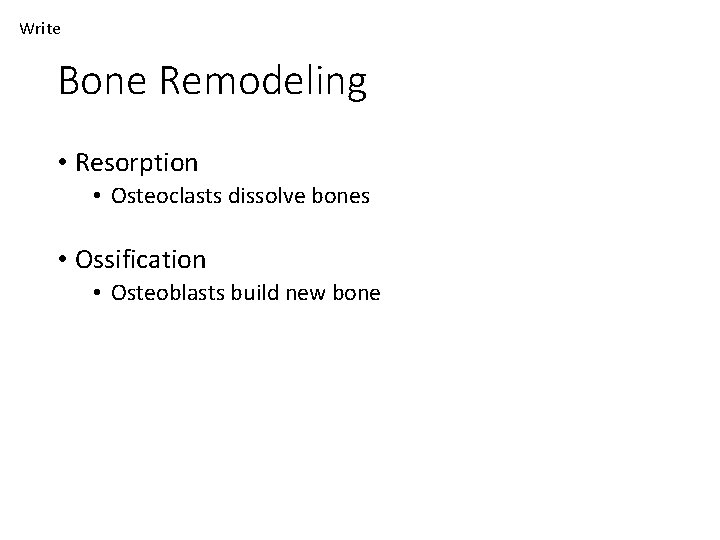 Write

Bone Remodeling

• Resorption
  • Osteoclasts dissolve bones

• Ossification
  • Osteoblasts build new bone